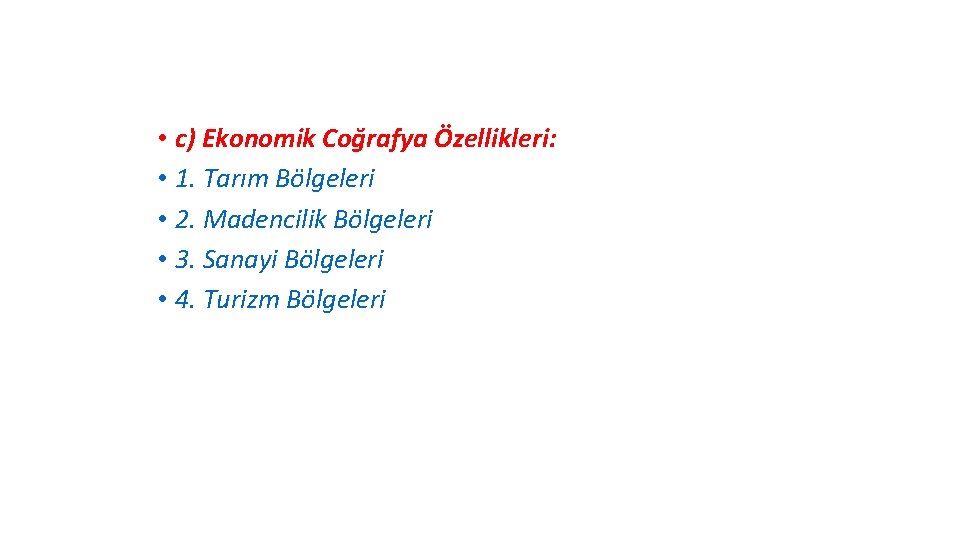 • c) Ekonomik Coğrafya Özellikleri:
• 1. Tarım Bölgeleri
• 2. Madencilik Bölgeleri
• 3. Sanayi Bölgeleri
• 4. Turizm Bölgeleri